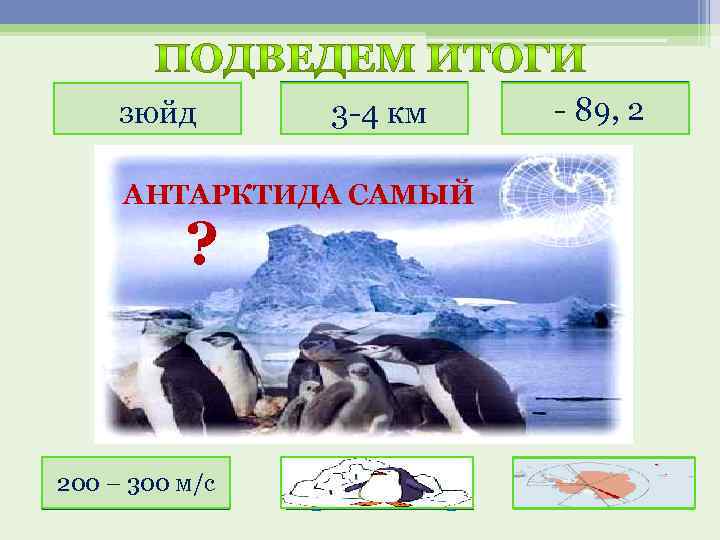 ПОДВЕДЕМ ИТОГИ

зюйд

3-4 км

- 89, 2

АНТАРКТИДА САМЫЙ

?

200 – 300 м/с